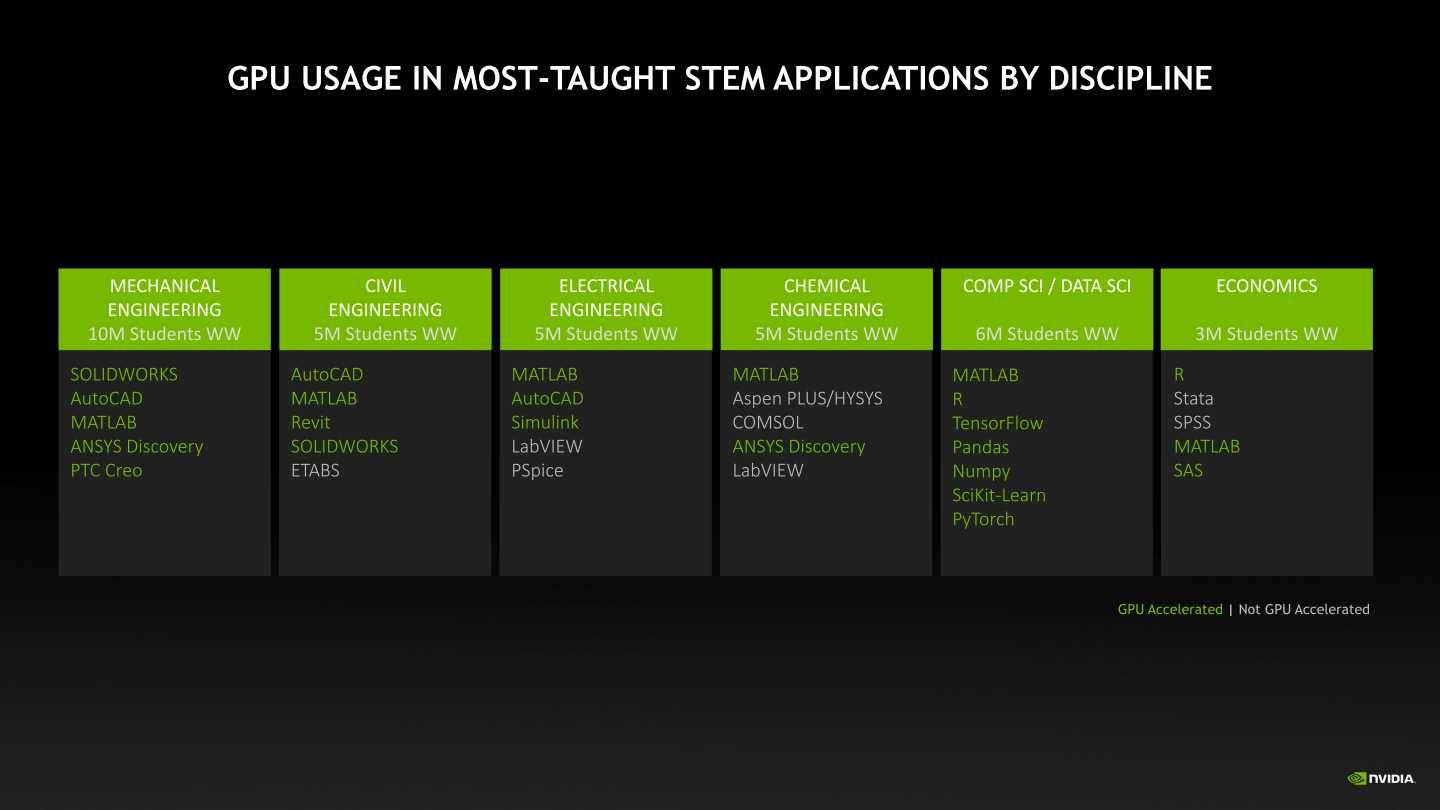 GPU USAGE IN MOST-TAUGHT STEM APPLICATIONS BY DISCIPLINE

| MECHANICAL ENGINEERING 10M Students WW | CIVIL ENGINEERING 5M Students WW | ELECTRICAL ENGINEERING 5M Students WW | CHEMICAL ENGINEERING 5M Students WW | COMP SCI / DATA SCI 6M Students WW | ECONOMICS 3M Students WW |
|---|---|---|---|---|---|
| SOLIDWORKS | AutoCAD | MATLAB | MATLAB | MATLAB | R |
| AutoCAD | MATLAB | AutoCAD | Aspen PLUS/HYSYS | R | Stata |
| MATLAB | Revit | Simulink | COMSOL | TensorFlow | SPSS |
| ANSYS Discovery | SOLIDWORKS | LabVIEW | ANSYS Discovery | Pandas | MATLAB |
| PTC Creo | ETABS | PSpice | LabVIEW | Numpy | SAS |
| | | | | SciKit-Learn | |
| | | | | PyTorch | |

GPU Accelerated | Not GPU Accelerated

NVIDIA.